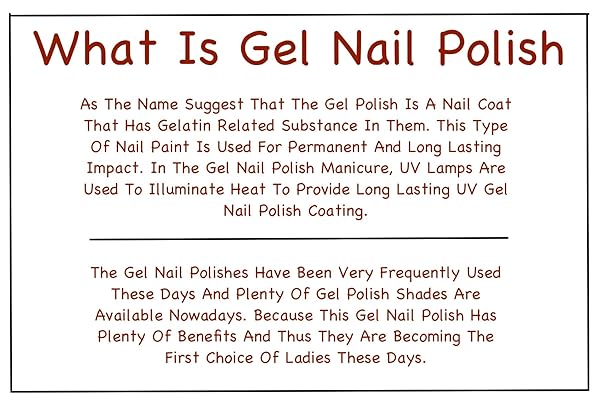 What Is Gel Nail Polish

As The Name Suggest That The Gel Polish Is A Nail Coat That Has Gelatin Related Substance In Them. This Type Of Nail Paint Is Used For Permanent And Long Lasting Impact. In The Gel Nail Polish Manicure, UV Lamps Are Used To Illuminate Heat To Provide Long Lasting UV Gel Nail Polish Coating.

The Gel Nail Polishes Have Been Very Frequently Used These Days And Plenty Of Gel Polish Shades Are Available Nowadays. Because This Gel Nail Polish Has Plenty Of Benefits And Thus They Are Becoming The First Choice Of Ladies These Days.